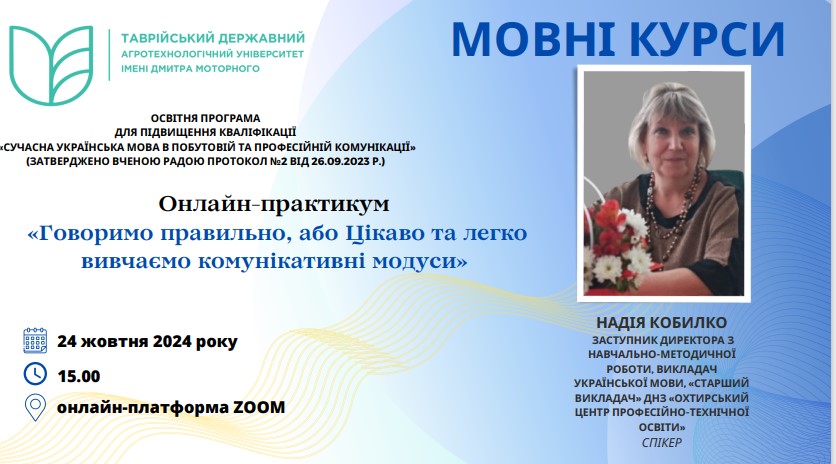 ТАВРІЙСЬКИЙ ДЕРЖАВНИЙ
АГРОТЕХНОЛОГІЧНИЙ УНІВЕРСИТЕТ
ІМЕНІ ДМИТРА МОТОРНОГО

МОВНІ КУРСИ

ОСВІТНЯ ПРОГРАМА
ДЛЯ ПІДВИЩЕННЯ КВАЛІФІКАЦІЇ
«СУЧАСНА УКРАЇНСЬКА МОВА В ПОБУТОВІЙ ТА ПРОФЕСІЙНІЙ КОМУНІКАЦІЇ»
(ЗАТВЕРДЖЕНО ВЧЕНОЮ РАДОЮ ПРОТОКОЛ №2 ВІД 26.09.2023 Р.)

Онлайн-практикум
«Говоримо правильно, або Цікаво та легко вивчаємо комунікативні модуси»

24 жовтня 2024 року

15.00

онлайн-платформа ZOOM

НАДІЯ КОБИЛКО
ЗАСТУПНИК ДИРЕКТОРА З НАВЧАЛЬНО-МЕТОДИЧНОЇ РОБОТИ, ВИКЛАДАЧ УКРАЇНСЬКОЇ МОВИ, «СТАРШИЙ ВИКЛАДАЧ» ДНЗ «ОХТИРСЬКИЙ ЦЕНТР ПРОФЕСІЙНО-ТЕХНІЧНОЇ ОСВІТИ»
СПІКЕР